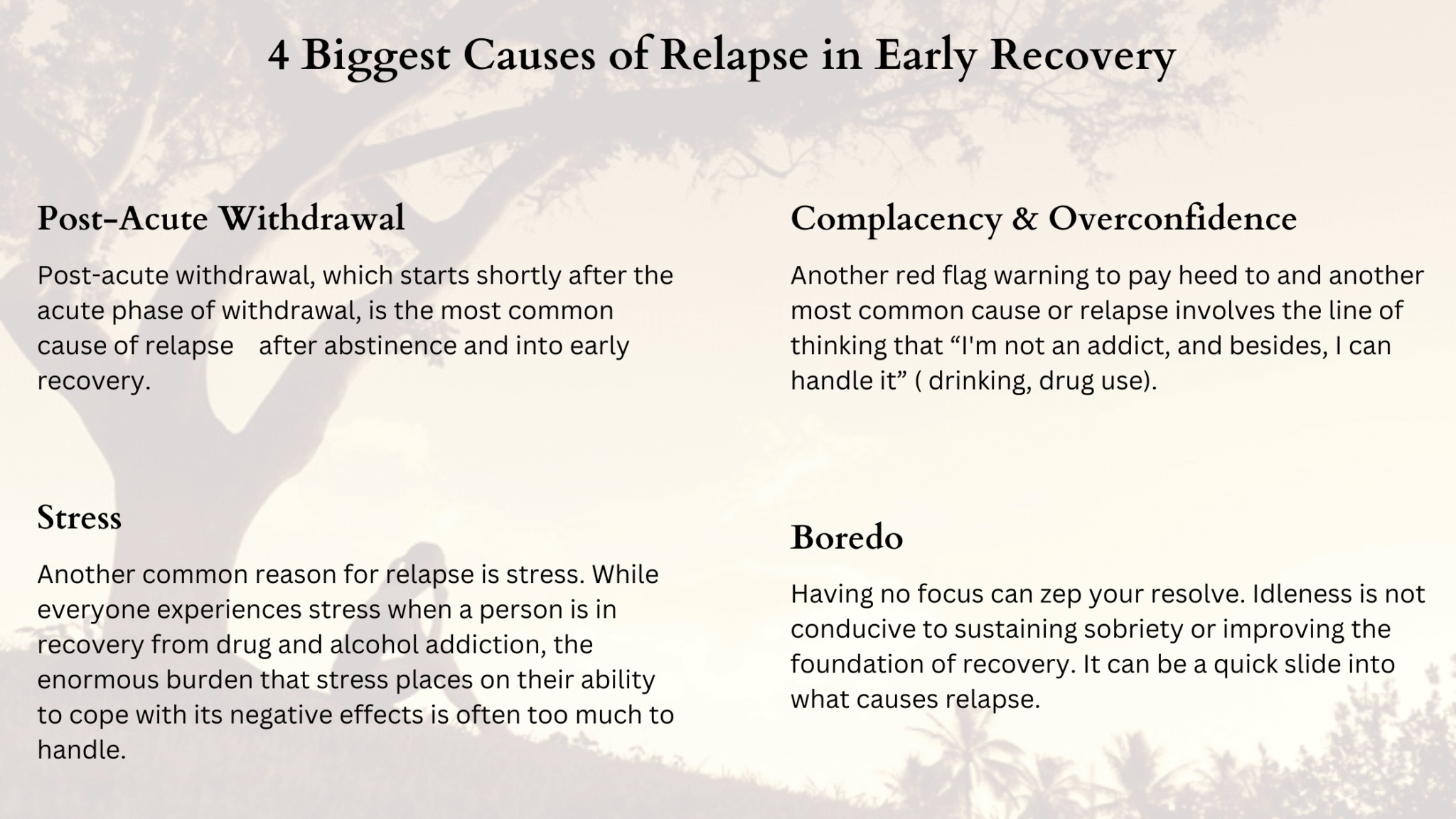 4 Biggest Causes of Relapse in Early Recovery

Post-Acute Withdrawal

Post-acute withdrawal, which starts shortly after the acute phase of withdrawal, is the most common cause of relapse after abstinence and into early recovery.

Stress

Another common reason for relapse is stress. While everyone experiences stress when a person is in recovery from drug and alcohol addiction, the enormous burden that stress places on their ability to cope with its negative effects is often too much to handle.

Complacency & Overconfidence

Another red flag warning to pay heed to and another most common cause or relapse involves the line of thinking that “I'm not an addict, and besides, I can handle it” ( drinking, drug use).

Boredo

Having no focus can zep your resolve. Idleness is not conducive to sustaining sobriety or improving the foundation of recovery. It can be a quick slide into what causes relapse.